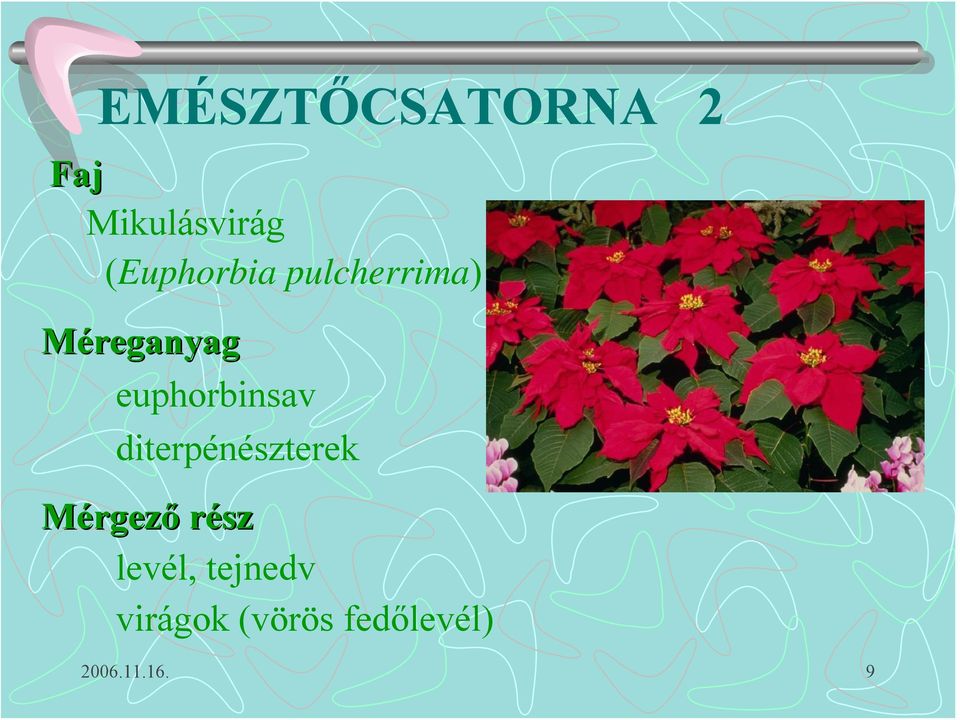 EMÉSZTŐCSATORNA 2

Faj

Mikulásvirág
(Euphorbia pulcherrima)

Méreganyag

euphorbinsav
diterpénészterek

Mérgező rész

levél, tejnedv
virágok (vörös fedőlevél)

2006.11.16.

9